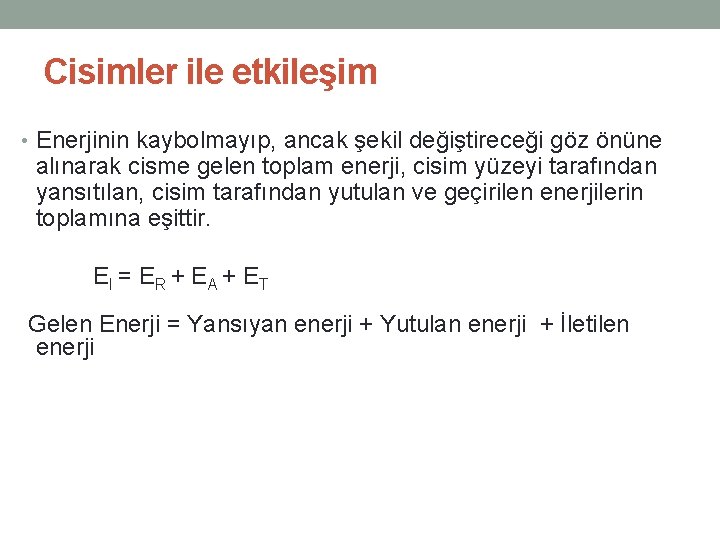 Cisimler ile etkileşim

• Enerjinin kaybolmayıp, ancak şekil değiştireceği göz önüne alınarak cisme gelen toplam enerji, cisim yüzeyi tarafından yansıtılan, cisim tarafından yutulan ve geçirilen enerjilerin toplamına eşittir.

$E_I = E_R + E_A + E_T$

Gelen Enerji = Yansıyan enerji + Yutulan enerji + İletilen enerji